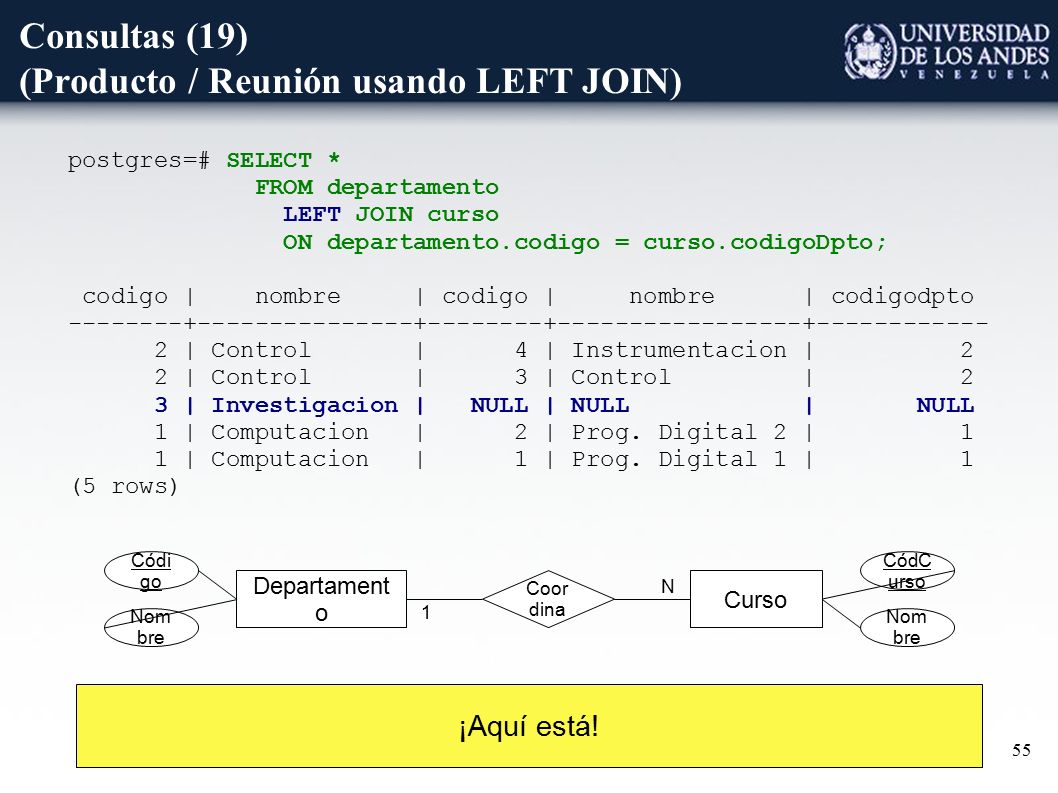 Consultas (19)
(Producto / Reunión usando LEFT JOIN)

UNIVERSIDAD DE LOS ANDES VENEZUELA

postgres=# SELECT *
FROM departamento
LEFT JOIN curso
ON departamento.codigo = curso.codigoDpto;

| codigo | nombre | codigo | nombre | codigodpto |
|---|---|---|---|---|
| 2 | Control | 4 | Instrumentacion | 2 |
| 2 | Control | 3 | Control | 2 |
| 3 | Investigacion | NULL | NULL | NULL |
| 1 | Computacion | 2 | Prog. Digital 2 | 1 |
| 1 | Computacion | 1 | Prog. Digital 1 | 1 |

(5 rows)

Código
Nombre
Departamento
1
Coordina
N
Curso
CódCurso
Nombre

¡Aquí está!

55